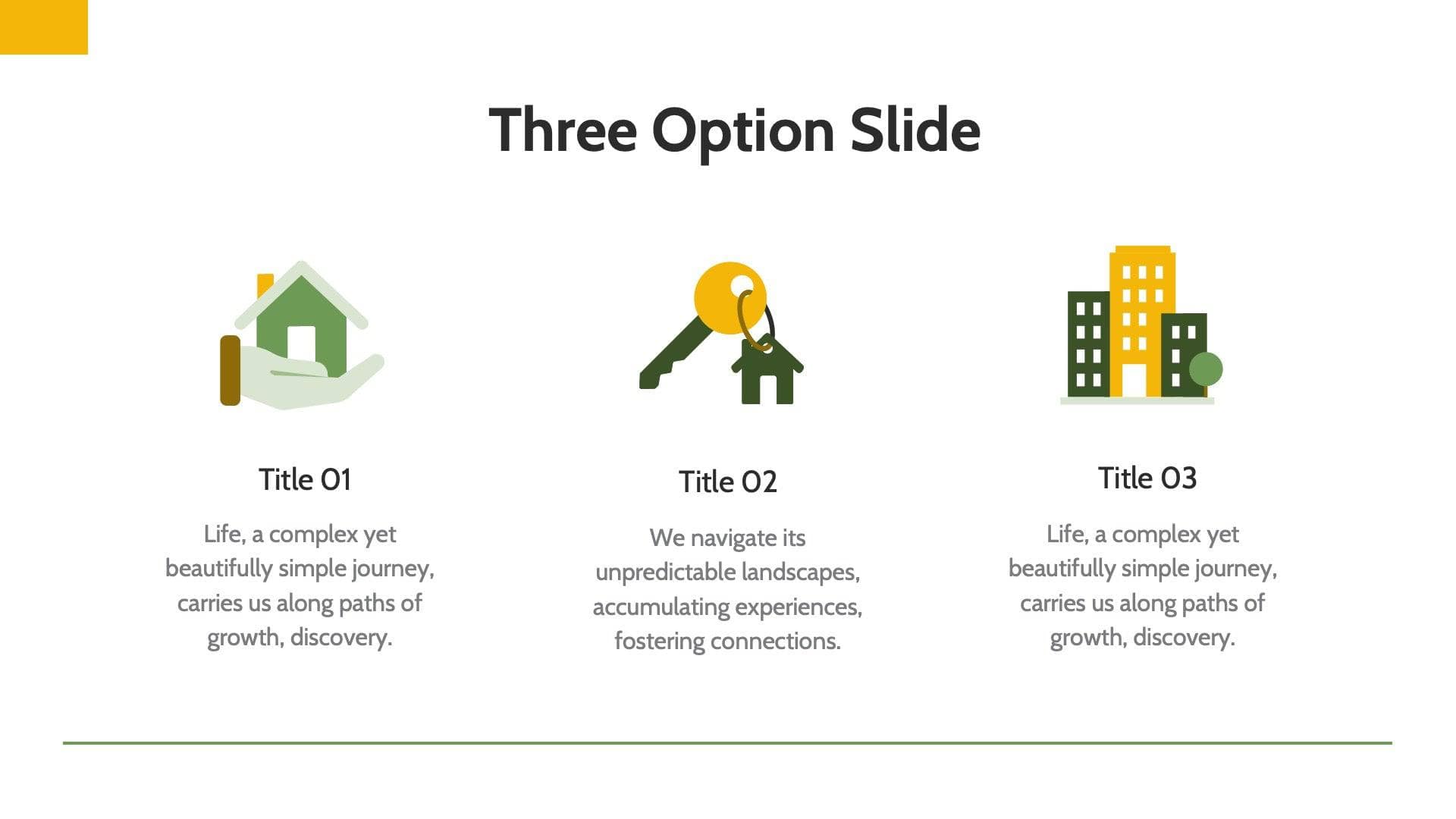 Three Option Slide

Title 01

Life, a complex yet beautifully simple journey, carries us along paths of growth, discovery.

Title 02

We navigate its unpredictable landscapes, accumulating experiences, fostering connections.

Title 03

Life, a complex yet beautifully simple journey, carries us along paths of growth, discovery.